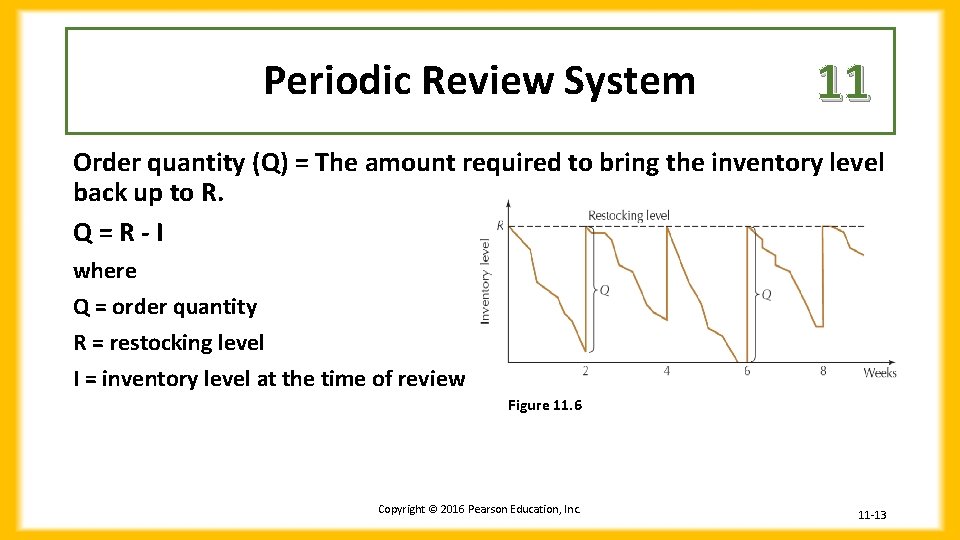 Periodic Review System

11

Order quantity (Q) = The amount required to bring the inventory level back up to R.

Q = R - I

where

Q = order quantity

R = restocking level

I = inventory level at the time of review

Restocking level

R

Inventory level

Q

Q

2

4

6

8

Weeks

Figure 11.6

Copyright © 2016 Pearson Education, Inc.

11-13